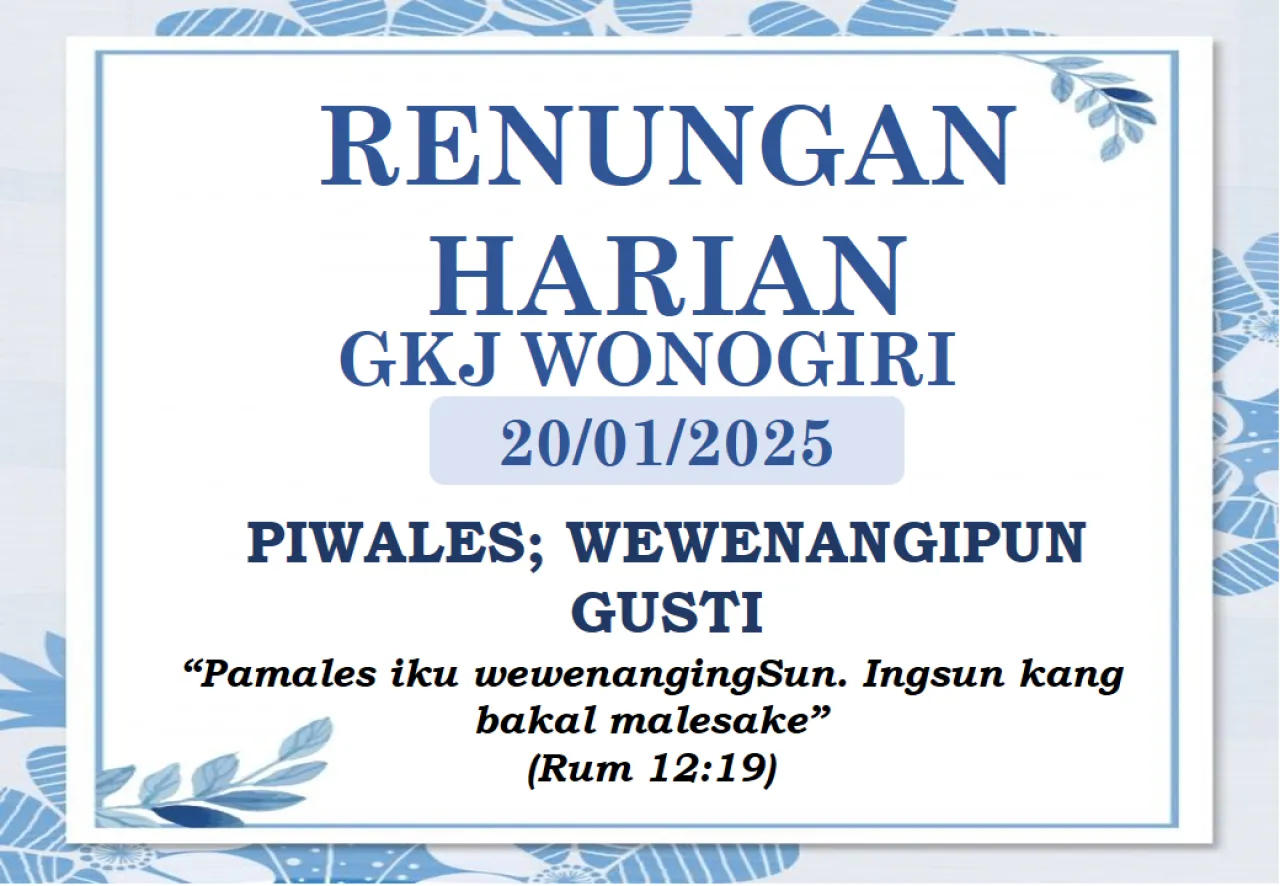 RENUNGAN HARIAN
GKJ WONOGIRI

20/01/2025

PIWALES; WEWENANGIPUN GUSTI

“Pamales iku wewenangingSun. Ingsun kang bakal malesake”
(Rum 12:19)